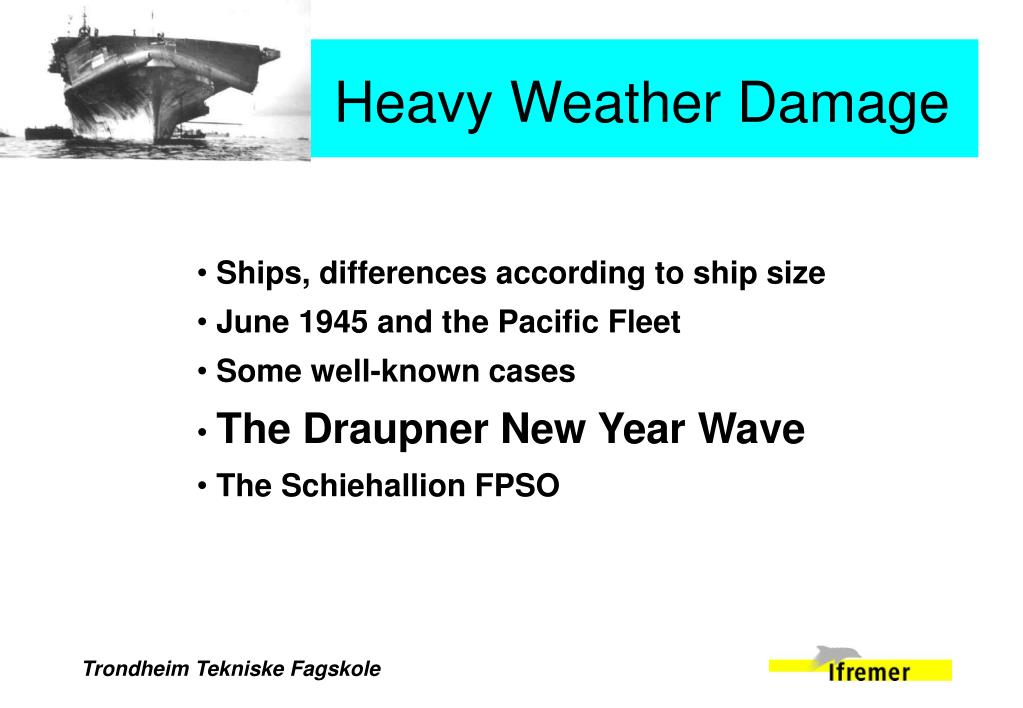 Heavy Weather Damage

• Ships, differences according to ship size
• June 1945 and the Pacific Fleet
• Some well-known cases
• The Draupner New Year Wave
• The Schiehallion FPSO

Trondheim Tekniske Fagskole

Ifremer